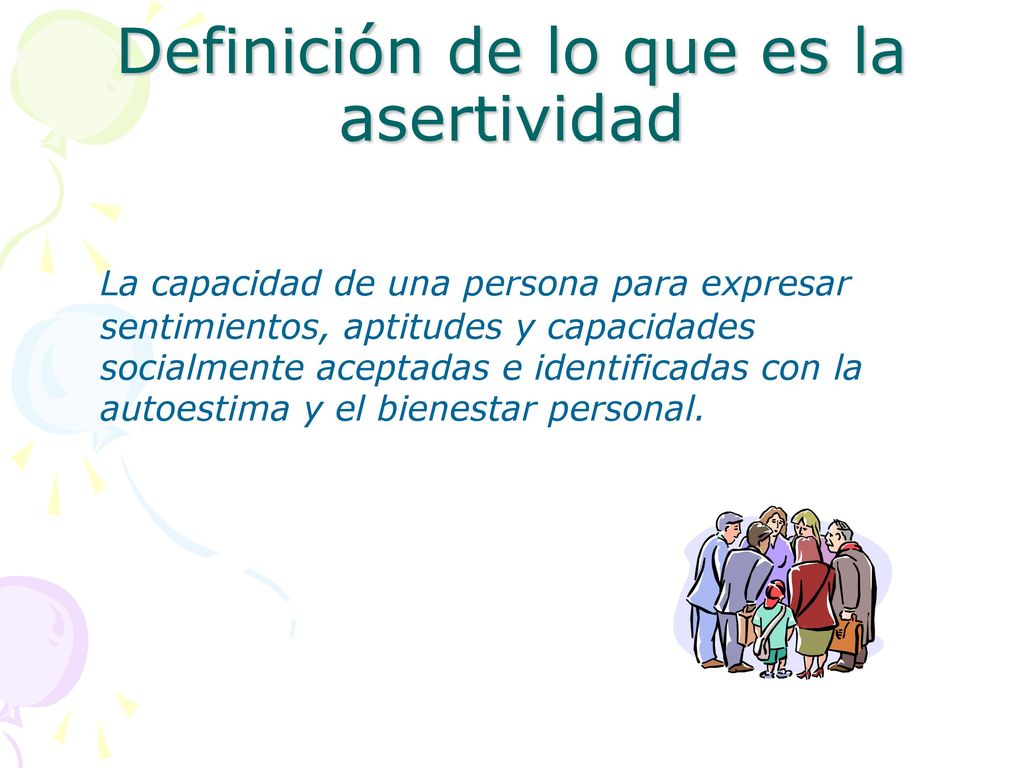 Definición de lo que es la asertividad

La capacidad de una persona para expresar sentimientos, aptitudes y capacidades socialmente aceptadas e identificadas con la autoestima y el bienestar personal.